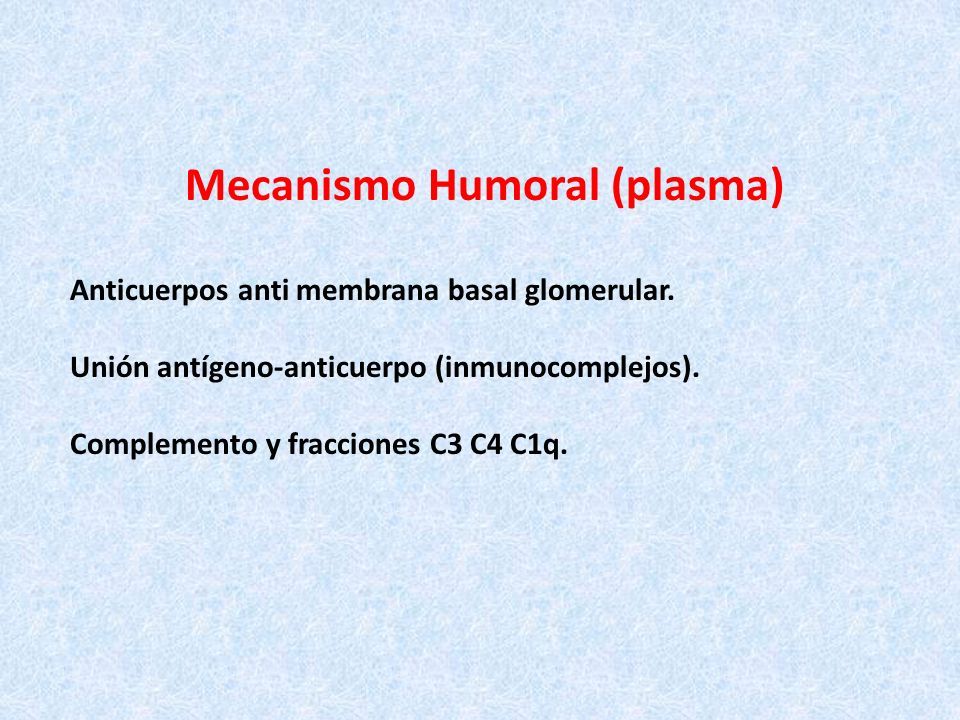 Mecanismo Humoral (plasma)

Anticuerpos anti membrana basal glomerular.

Unión antígeno-anticuerpo (inmunocomplejos).

Complemento y fracciones C3 C4 C1q.